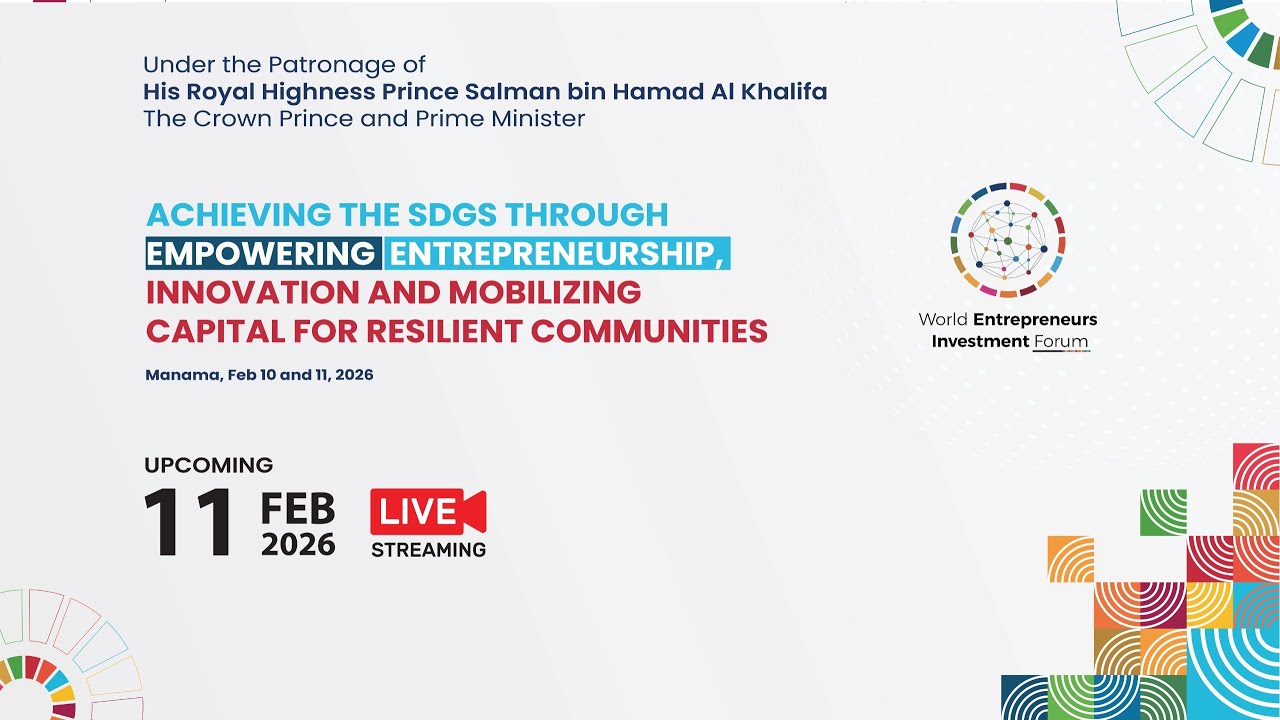 Under the Patronage of
His Royal Highness Prince Salman bin Hamad Al Khalifa
The Crown Prince and Prime Minister

ACHIEVING THE SDGS THROUGH EMPOWERING ENTREPRENEURSHIP, INNOVATION AND MOBILIZING CAPITAL FOR RESILIENT COMMUNITIES

Manama, Feb 10 and 11, 2026

World Entrepreneurs Investment Forum

UPCOMING
11 FEB 2026
LIVE
STREAMING